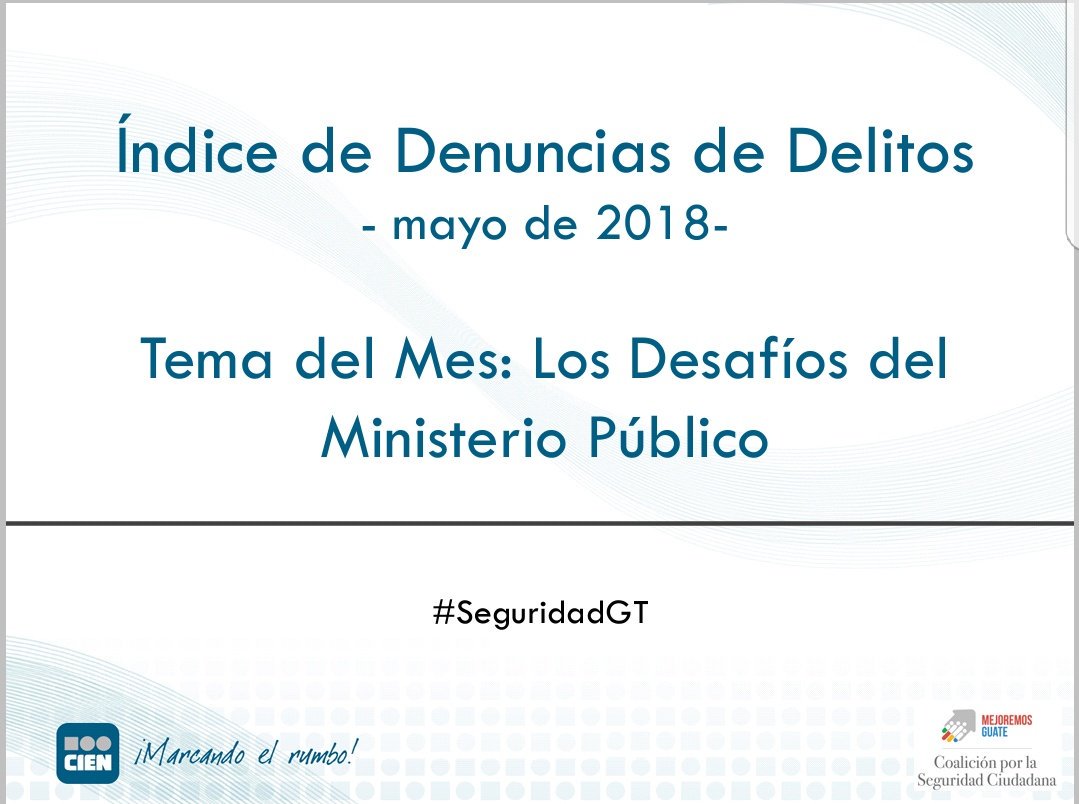 Índice de Denuncias de Delitos
- mayo de 2018-

Tema del Mes: Los Desafíos del Ministerio Público

#SeguridadGT

CIEN ¡Marcando el rumbo!

MEJOREMOS GUATE
Coalición por la Seguridad Ciudadana